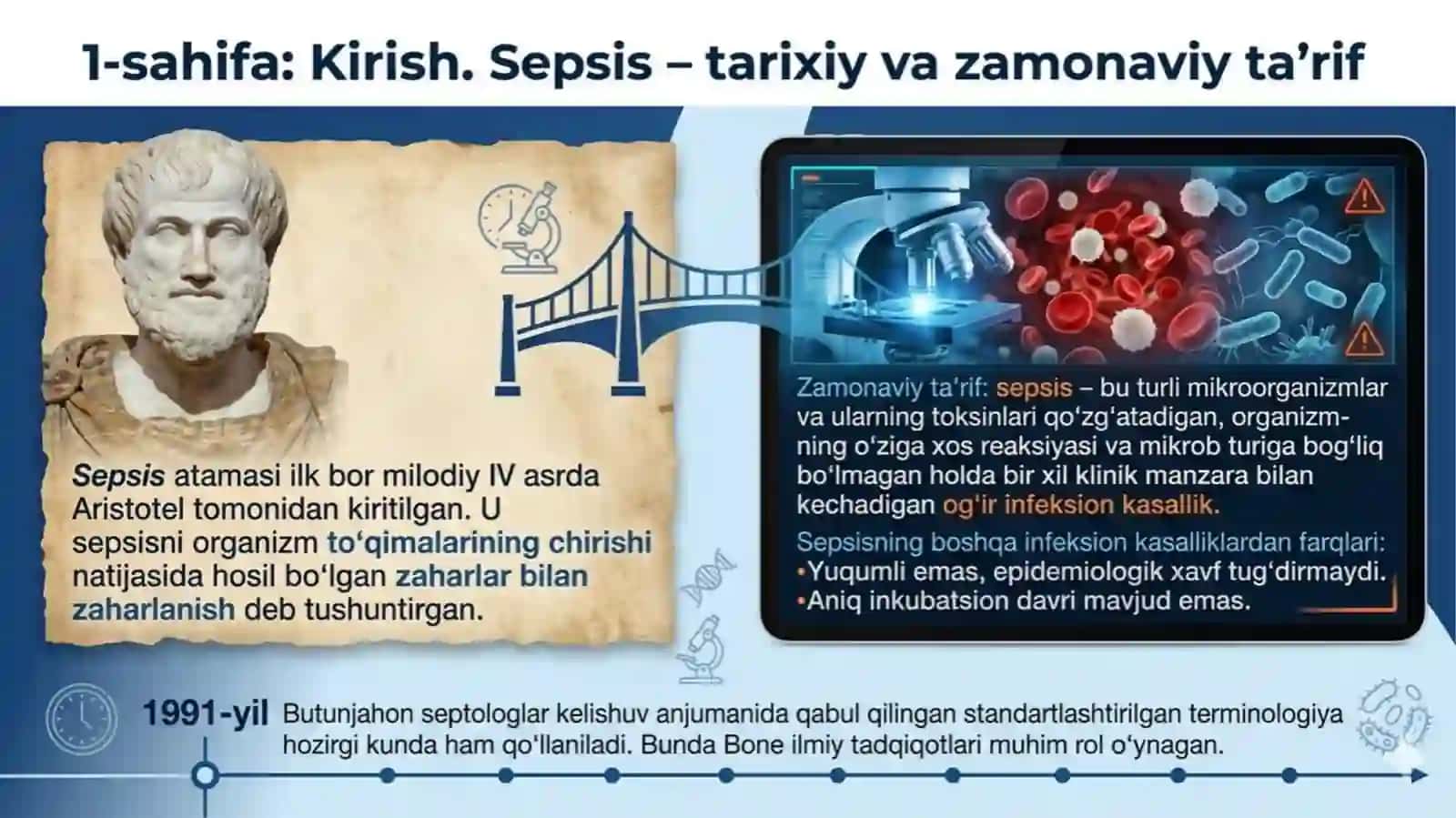 1-sahifa: Kirish. Sepsis – tarixiy va zamonaviy ta’rif

Sepsis atamasi ilk bor milodiy IV asrda Aristotel tomonidan kiritilgan. U sepsisni organizm to‘qimalarining chirishi natijasida hosil bo‘lgan zaharlar bilan zaharlanish deb tushuntirgan.

Zamonaviy ta’rif: sepsis – bu turli mikroorganizmlar va ularning toksinlari qo‘zg‘atadigan, organizmning o‘ziga xos reaksiyasi va mikrob turiga bog‘liq bo‘lmagan holda bir xil klinik manzara bilan kechadigan og‘ir infeksion kasallik.

Sepsisning boshqa infeksion kasalliklardan farqlari:
•Yuqumli emas, epidemiologik xavf tug‘dirmaydi.
•Aniq inkubatsion davri mavjud emas.

1991-yil Butunjahon septologlar kelishuv anjumanida qabul qilingan standartlashtirilgan terminologiya hozirgi kunda ham qo‘llaniladi. Bunda Bone ilmiy tadqiqotlari muhim rol o‘ynagan.